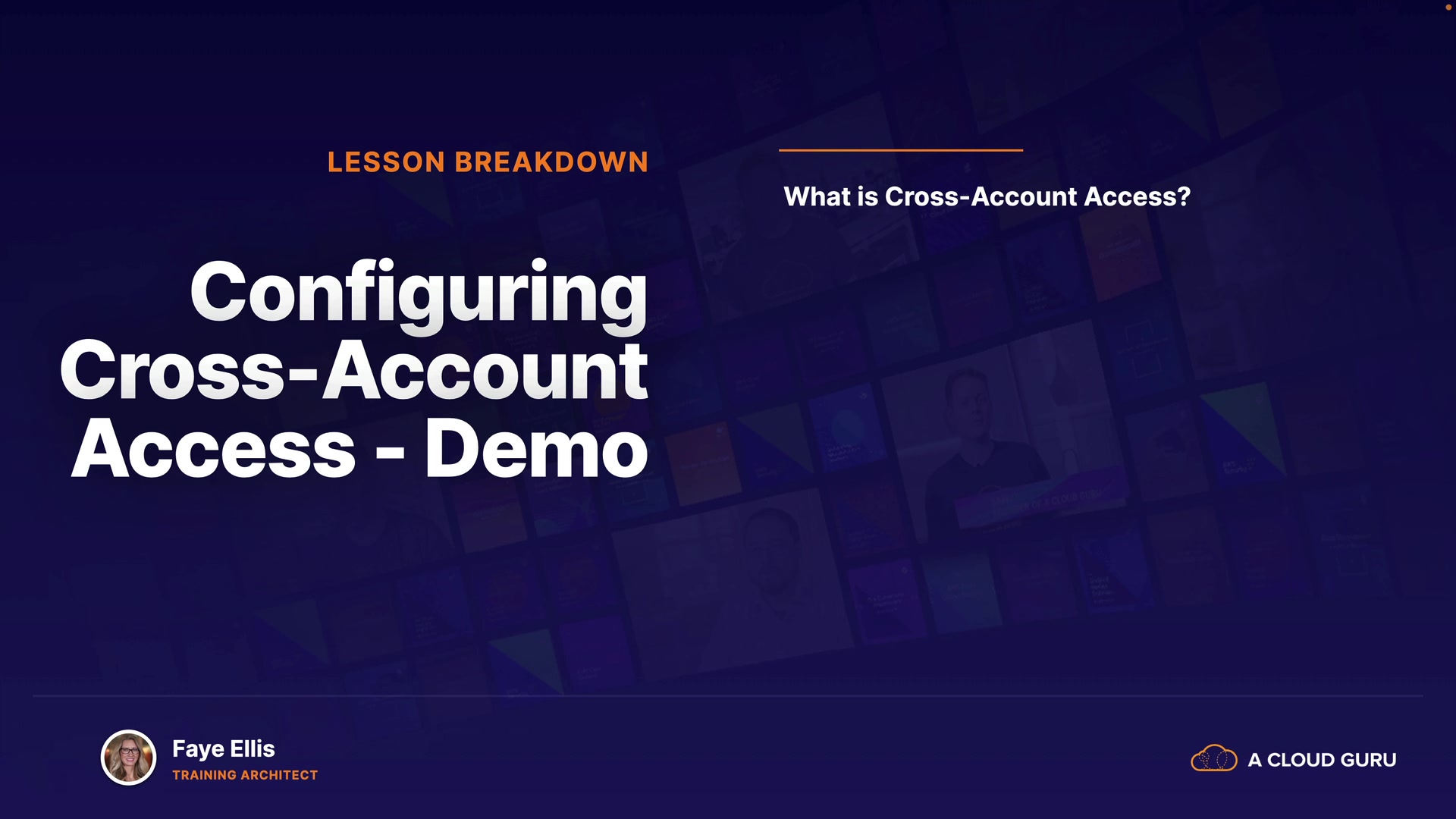 LESSON BREAKDOWN

Configuring Cross-Account Access - Demo

What is Cross-Account Access?

Faye Ellis
TRAINING ARCHITECT

A CLOUD GURU